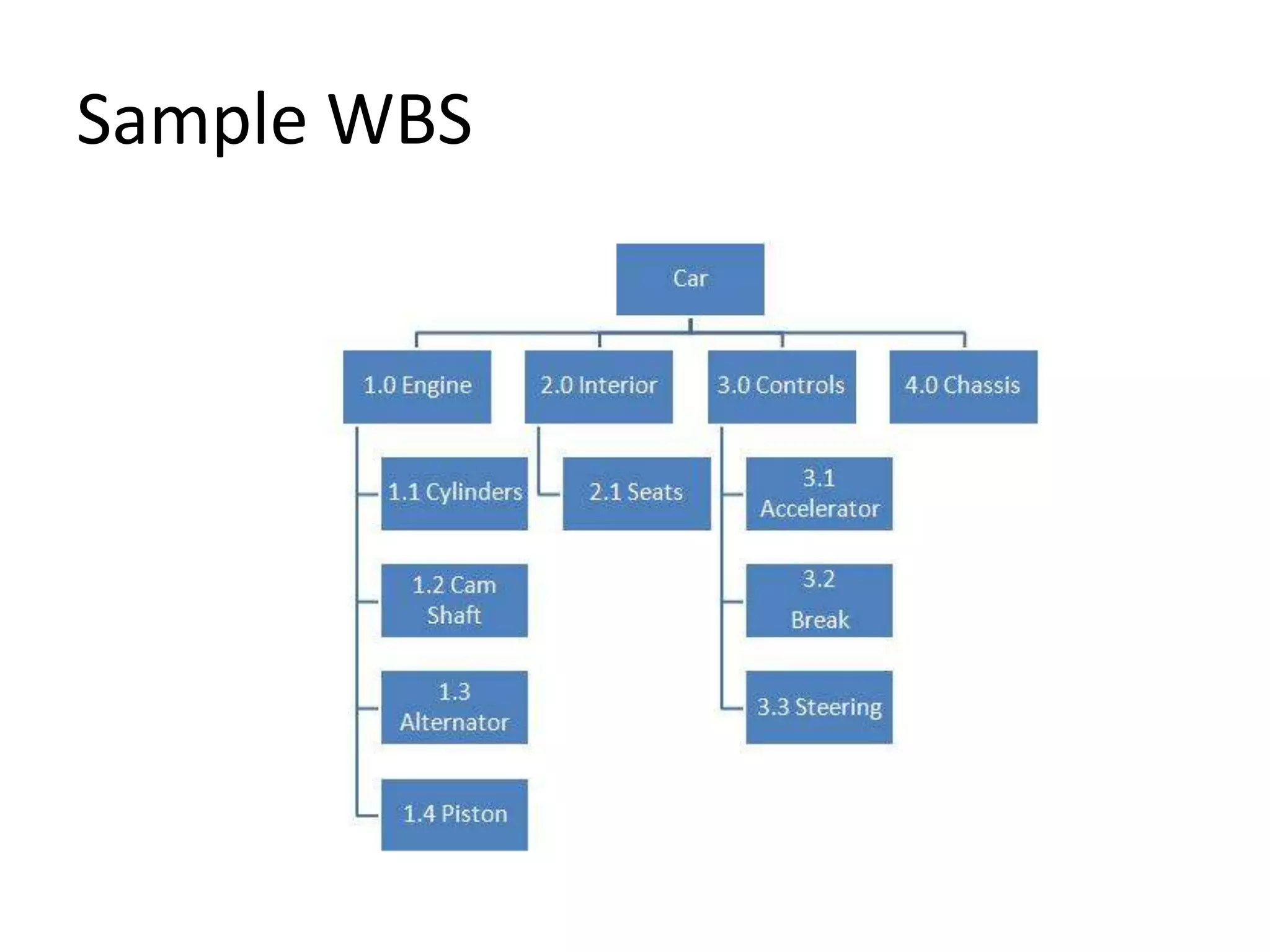 Sample WBS

Car

1.0 Engine

2.0 Interior

3.0 Controls

4.0 Chassis

1.1 Cylinders

1.2 Cam Shaft

1.3 Alternator

1.4 Piston

2.1 Seats

3.1 Accelerator

3.2 Break

3.3 Steering